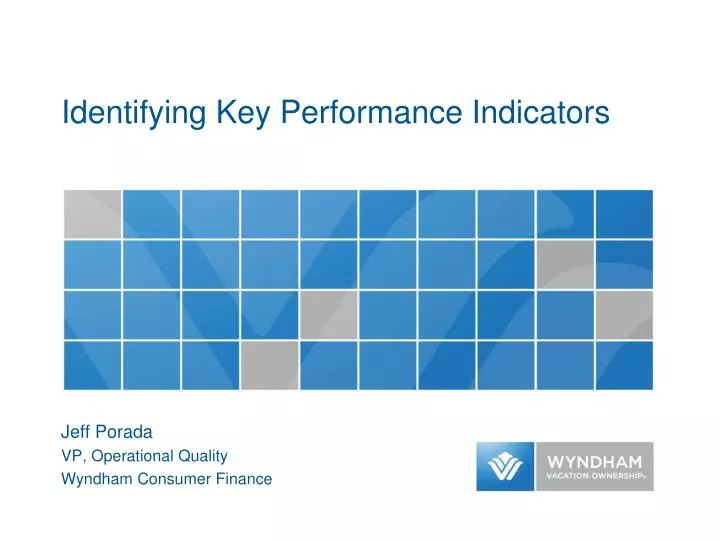 Identifying Key Performance Indicators

Jeff Porada
VP, Operational Quality
Wyndham Consumer Finance

WYNDHAM
VACATION OWNERSHIP